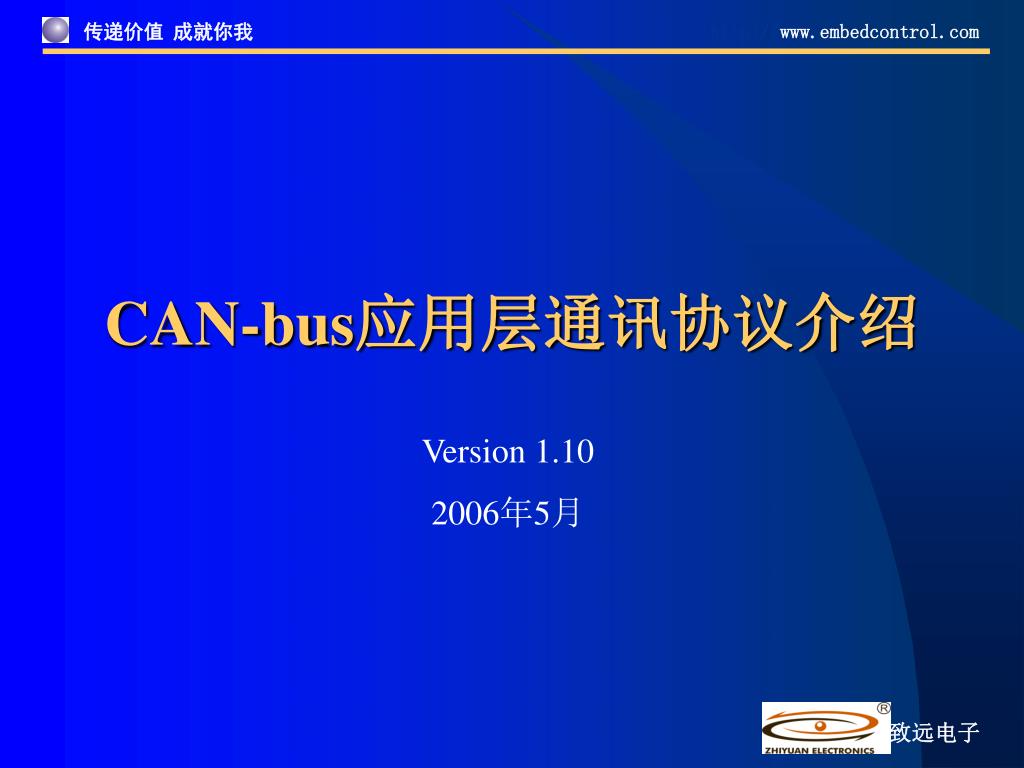 传递价值 成就你我

www.embedcontrol.com

CAN-bus应用层通讯协议介绍

Version 1.10

2006年5月

ZHIYUAN ELECTRONICS ®

致远电子